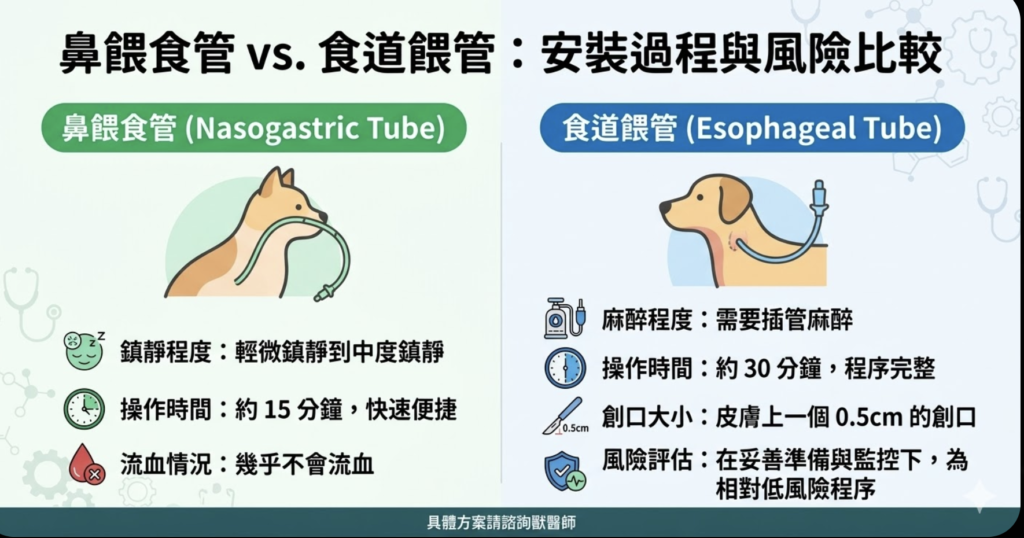 鼻餵食管 vs. 食道餵管：安裝過程與風險比較

鼻餵食管 (Nasogastric Tube)

鎮靜程度：輕微鎮靜到中度鎮靜

操作時間：約 15 分鐘，快速便捷

流血情況：幾乎不會流血

食道餵管 (Esophageal Tube)

麻醉程度：需要插管麻醉

操作時間：約 30 分鐘，程序完整

0.5cm

創口大小：皮膚上一個 0.5cm 的創口

風險評估：在妥善準備與監控下，為相對低風險程序

具體方案請諮詢獸醫師